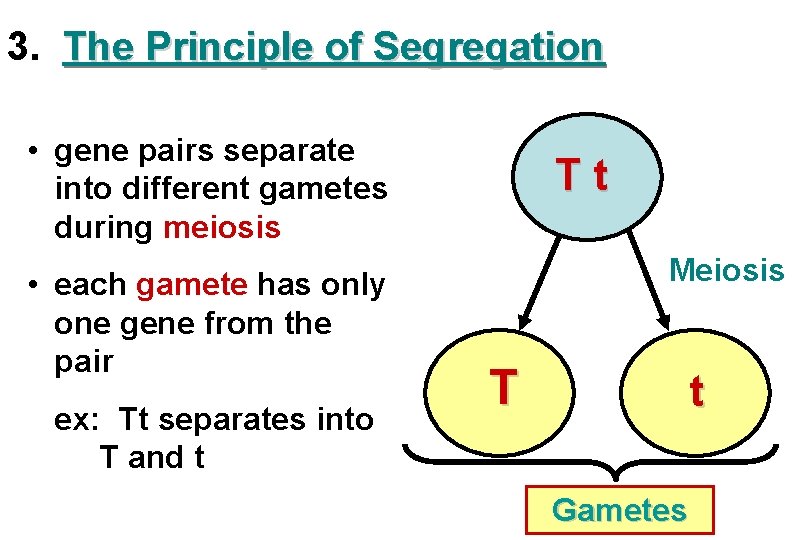 3. The Principle of Segregation

• gene pairs separate into different gametes during meiosis

• each gamete has only one gene from the pair

ex: Tt separates into T and t

T t

Meiosis

T

t

Gametes